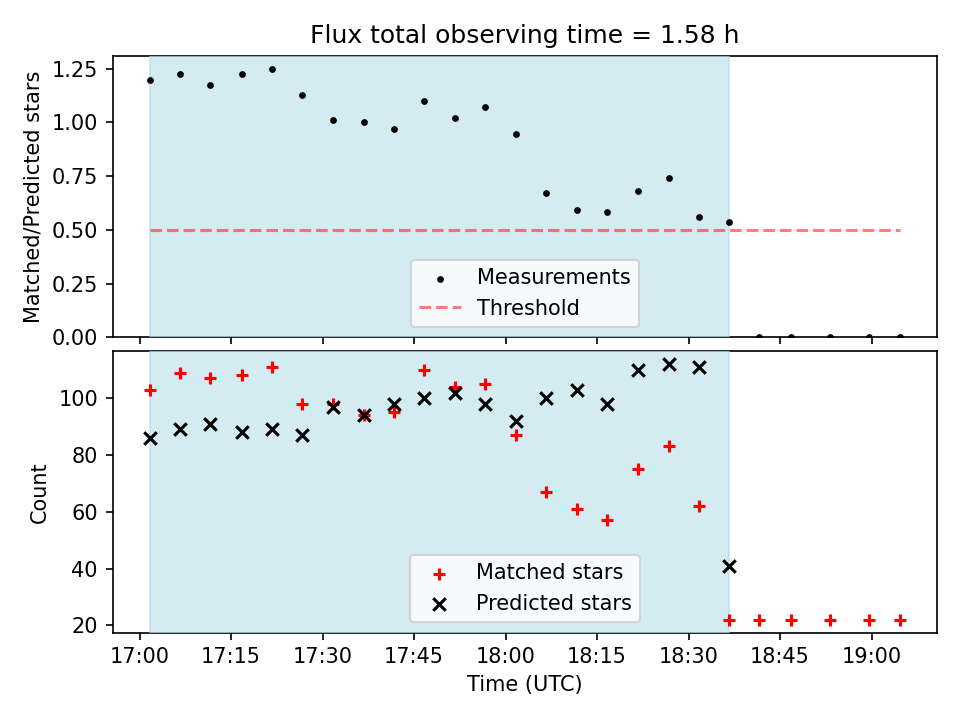 Flux total observing time = 1.58 h

Matched/Predicted stars

1.25
1.00
0.75
0.50
0.25
0.00

Measurements
Threshold

Count

100
80
60
40
20

Matched stars
Predicted stars

17:00 17:15 17:30 17:45 18:00 18:15 18:30 18:45 19:00

Time (UTC)